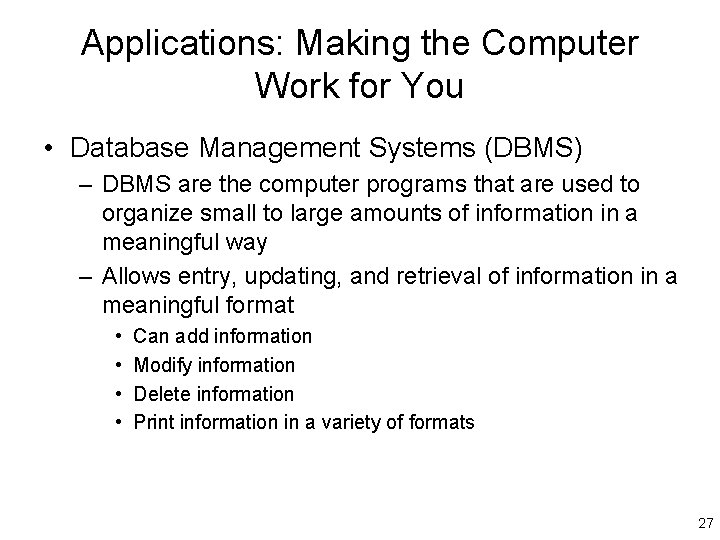 Applications: Making the Computer Work for You

• Database Management Systems (DBMS)
– DBMS are the computer programs that are used to organize small to large amounts of information in a meaningful way
– Allows entry, updating, and retrieval of information in a meaningful format
• Can add information
• Modify information
• Delete information
• Print information in a variety of formats

27